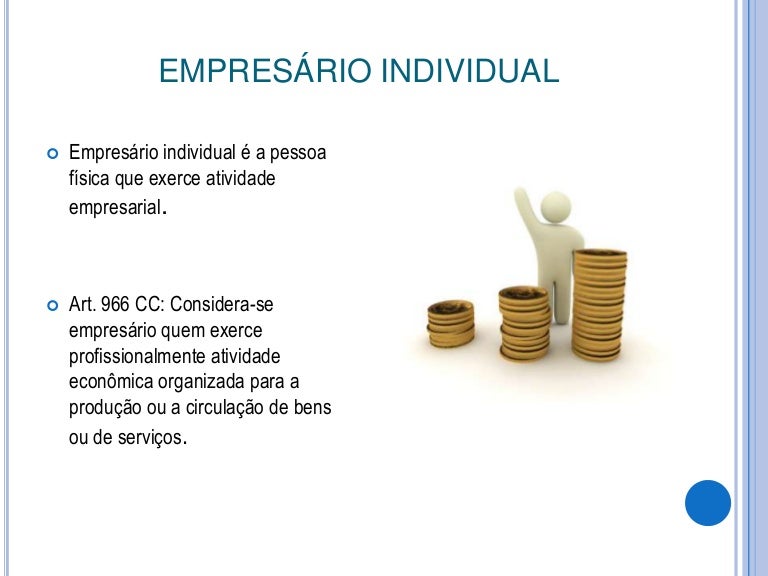 EMPRESÁRIO INDIVIDUAL

Empresário individual é a pessoa física que exerce atividade empresarial.

Art. 966 CC: Considera-se empresário quem exerce profissionalmente atividade econômica organizada para a produção ou a circulação de bens ou de serviços.